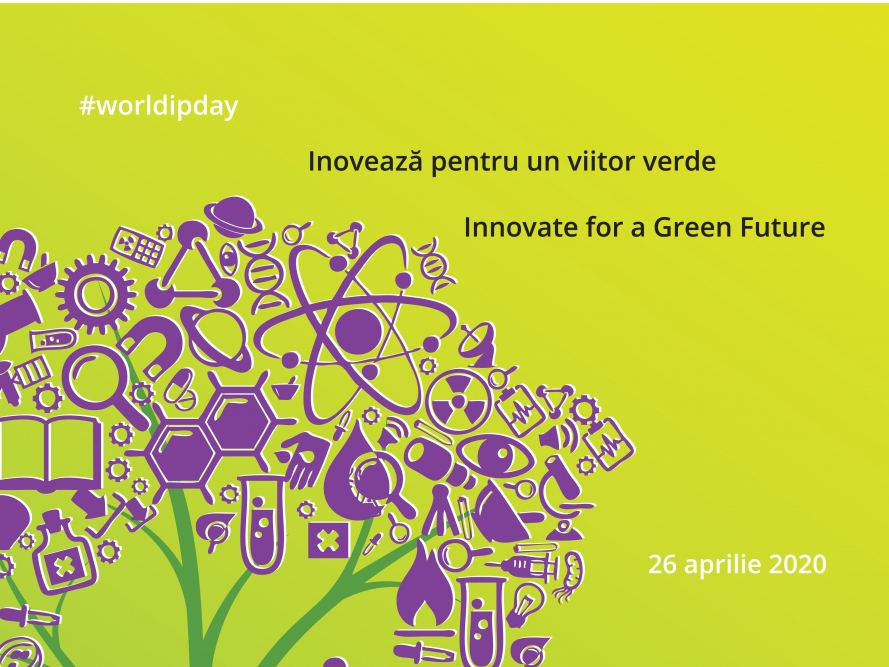 #worldipday

Inovează pentru un viitor verde

Innovate for a Green Future

26 aprilie 2020